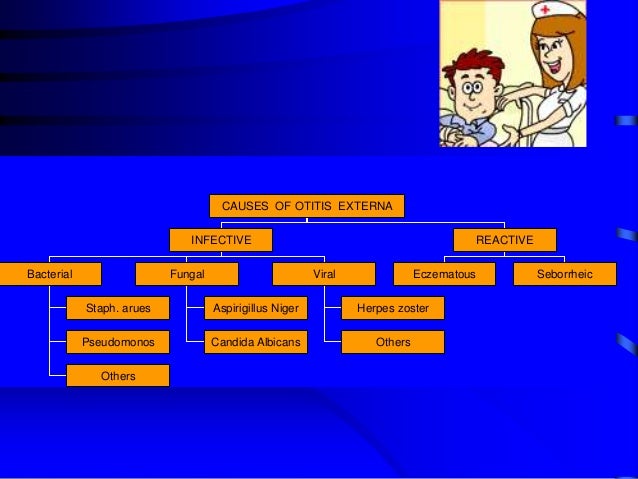 CAUSES OF OTITIS EXTERNA

INFECTIVE

REACTIVE

Bacterial

Fungal

Viral

Eczematous

Seborrheic

Staph. arues

Pseudomonos

Others

Aspirigillus Niger

Candida Albicans

Herpes zoster

Others